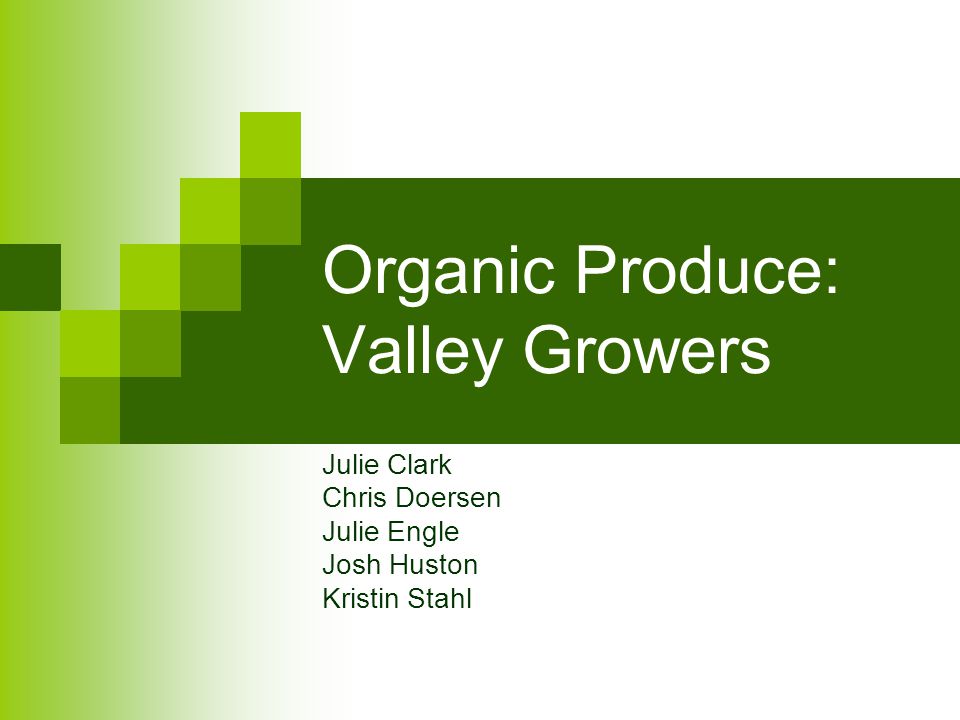 Organic Produce: Valley Growers

Julie Clark
Chris Doersen
Julie Engle
Josh Huston
Kristin Stahl